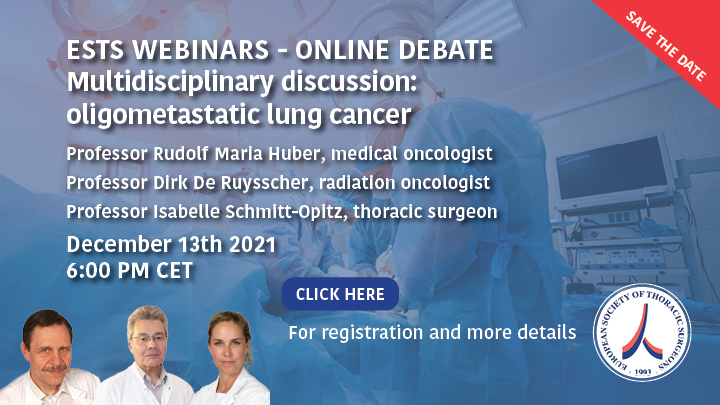 SAVE THE DATE

ESTS WEBINARS - ONLINE DEBATE
Multidisciplinary discussion: oligometastatic lung cancer

Professor Rudolf Maria Huber, medical oncologist
Professor Dirk De Ruysscher, radiation oncologist
Professor Isabelle Schmitt-Opitz, thoracic surgeon

December 13th 2021
6:00 PM CET

CLICK HERE

For registration and more details

EUROPEAN SOCIETY OF THORACIC SURGEONS
1993